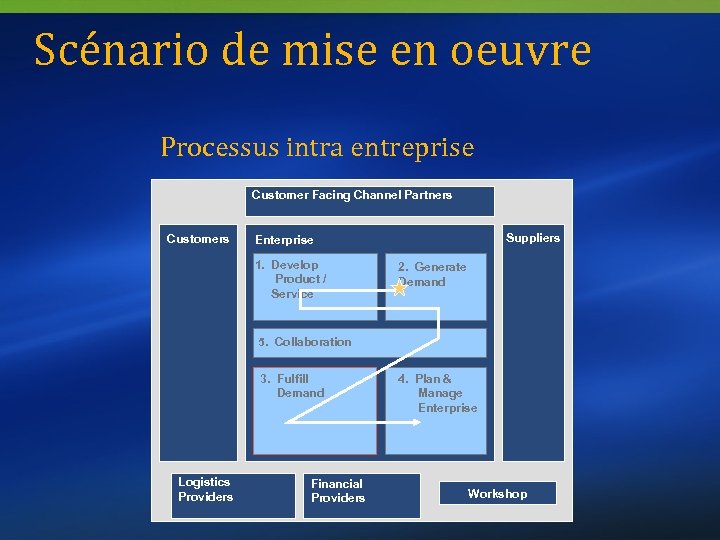 Scénario de mise en oeuvre

Processus intra entreprise

Customer Facing Channel Partners

Customers

Enterprise

1. Develop Product / Service

2. Generate Demand

5. Collaboration

3. Fulfill Demand

4. Plan & Manage Enterprise

Suppliers

Logistics Providers

Financial Providers

Workshop